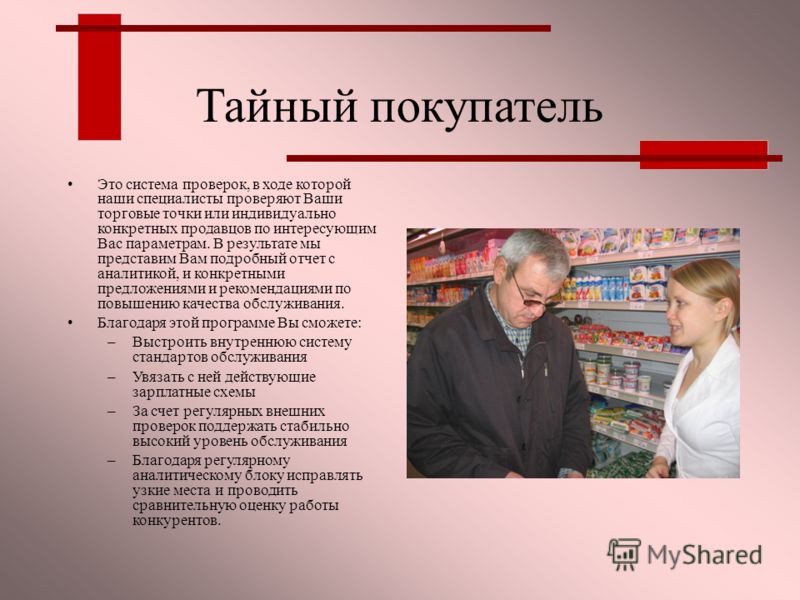 Тайный покупатель

• Это система проверок, в ходе которой наши специалисты проверяют Ваши торговые точки или индивидуально конкретных продавцов по интересующим Вас параметрам. В результате мы представим Вам подробный отчет с аналитикой, и конкретными предложениями и рекомендациями по повышению качества обслуживания.

• Благодаря этой программе Вы сможете:
– Выстроить внутреннюю систему стандартов обслуживания
– Увязать с ней действующие зарплатные схемы
– За счет регулярных внешних проверок поддержать стабильно высокий уровень обслуживания
– Благодаря регулярному аналитическому блоку исправлять узкие места и проводить сравнительную оценку работы конкурентов.

MyShared